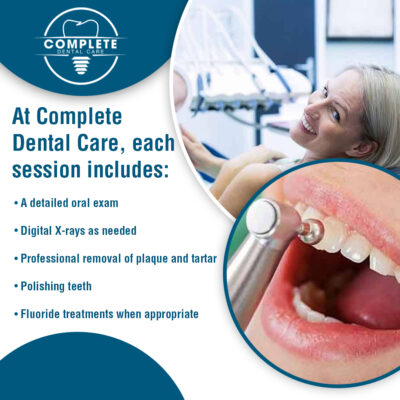 COMPLETE
DENTAL CARE

At Complete Dental Care, each session includes:

• A detailed oral exam

• Digital X-rays as needed

• Professional removal of plaque and tartar

• Polishing teeth

• Fluoride treatments when appropriate